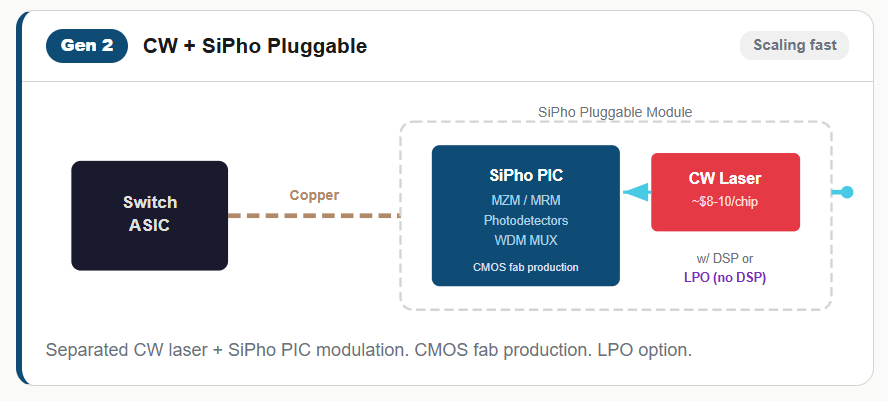 Gen 2 CW + SiPho Pluggable

Scaling fast

SiPho Pluggable Module

Switch ASIC

Copper

SiPho PIC
MZM / MRM
Photodetectors
WDM MUX
CMOS fab production

CW Laser
~$8-10/chip

w/ DSP or
LPO (no DSP)

Separated CW laser + SiPho PIC modulation. CMOS fab production. LPO option.